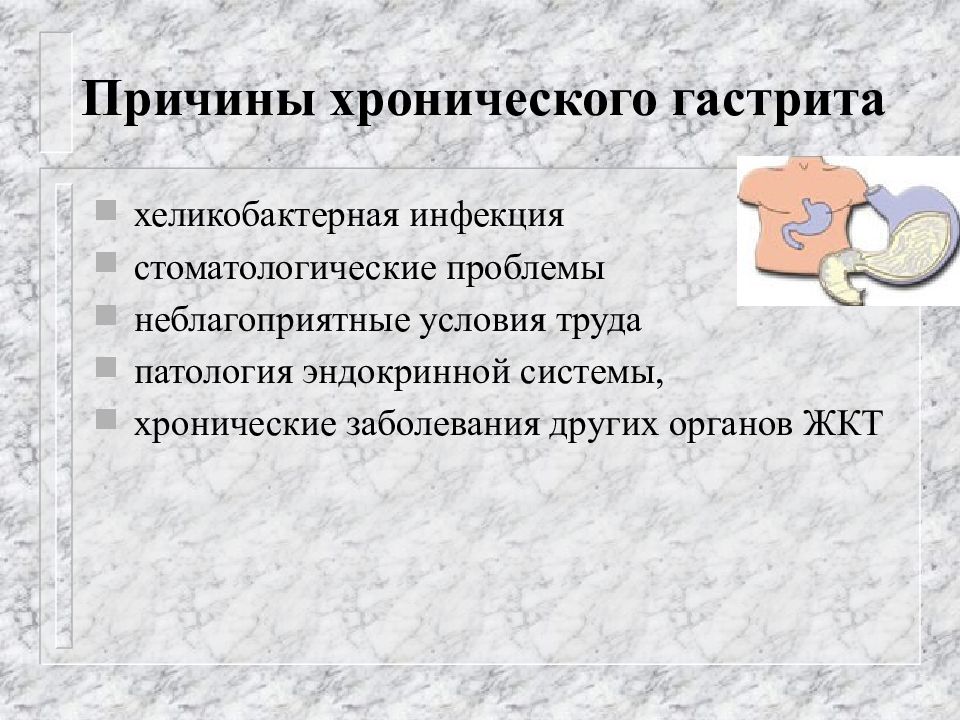 Причины хронического гастрита

- хеликобактерная инфекция
- стоматологические проблемы
- неблагоприятные условия труда
- патология эндокринной системы,
- хронические заболевания других органов ЖКТ